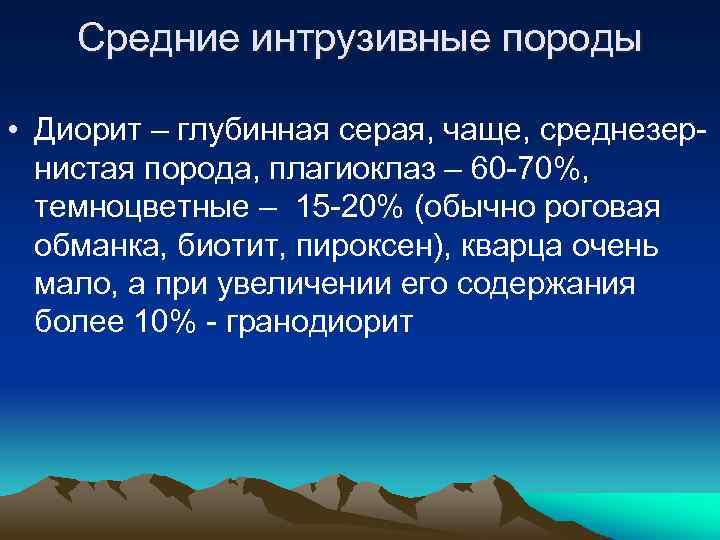 Средние интрузивные породы

• Диорит – глубинная серая, чаще, среднезернистая порода, плагиоклаз – 60-70%, темноцветные – 15-20% (обычно роговая обманка, биотит, пироксен), кварца очень мало, а при увеличении его содержания более 10% - гранодиорит